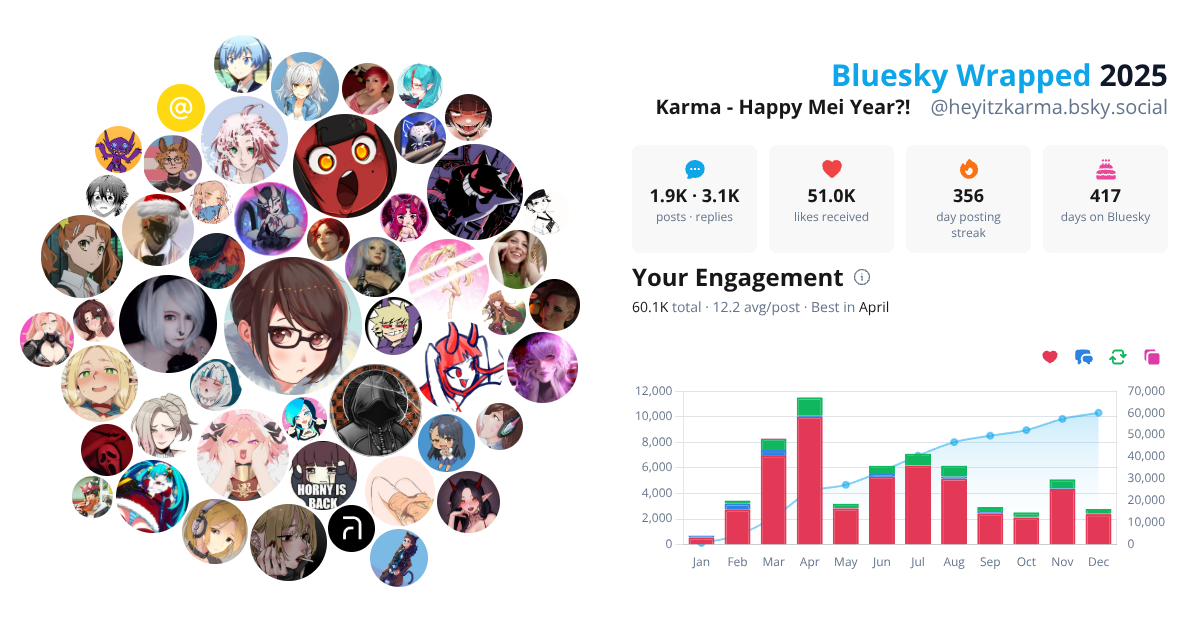 @

HORNY IS BACK

Bluesky Wrapped 2025

Karma - Happy Mei Year?! @heyitzkarma.bsky.social

1.9K · 3.1K
posts · replies

51.0K
likes received

356
day posting streak

417
days on Bluesky

Your Engagement

60.1K total · 12.2 avg/post · Best in April

12,000
10,000
8,000
6,000
4,000
2,000
0

70,000
60,000
50,000
40,000
30,000
20,000
10,000
0

Jan Feb Mar Apr May Jun Jul Aug Sep Oct Nov Dec